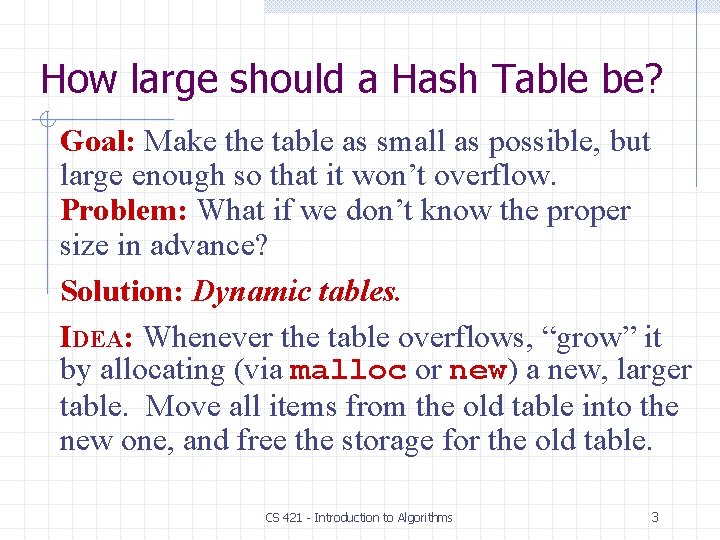 How large should a Hash Table be?

Goal: Make the table as small as possible, but large enough so that it won't overflow.
Problem: What if we don't know the proper size in advance?

Solution: Dynamic tables.

IDEA: Whenever the table overflows, "grow" it by allocating (via malloc or new) a new, larger table. Move all items from the old table into the new one, and free the storage for the old table.

CS 421 - Introduction to Algorithms

3